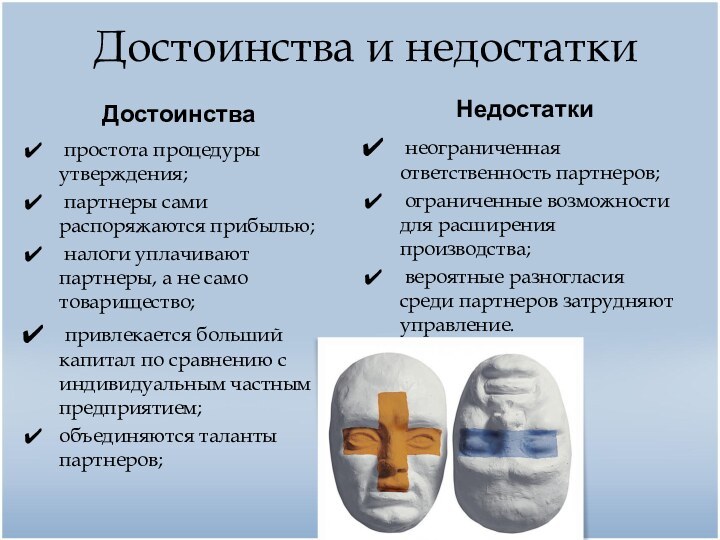 Достоинства и недостатки

Достоинства

✔ простота процедуры утверждения;

✔ партнеры сами распоряжаются прибылью;

✔ налоги уплачивают партнеры, а не само товарищество;

✔ привлекается больший капитал по сравнению с индивидуальным частным предприятием;

✔ объединяются таланты партнеров;

Недостатки

✔ неограниченная ответственность партнеров;

✔ ограниченные возможности для расширения производства;

✔ вероятные разногласия среди партнеров затрудняют управление.